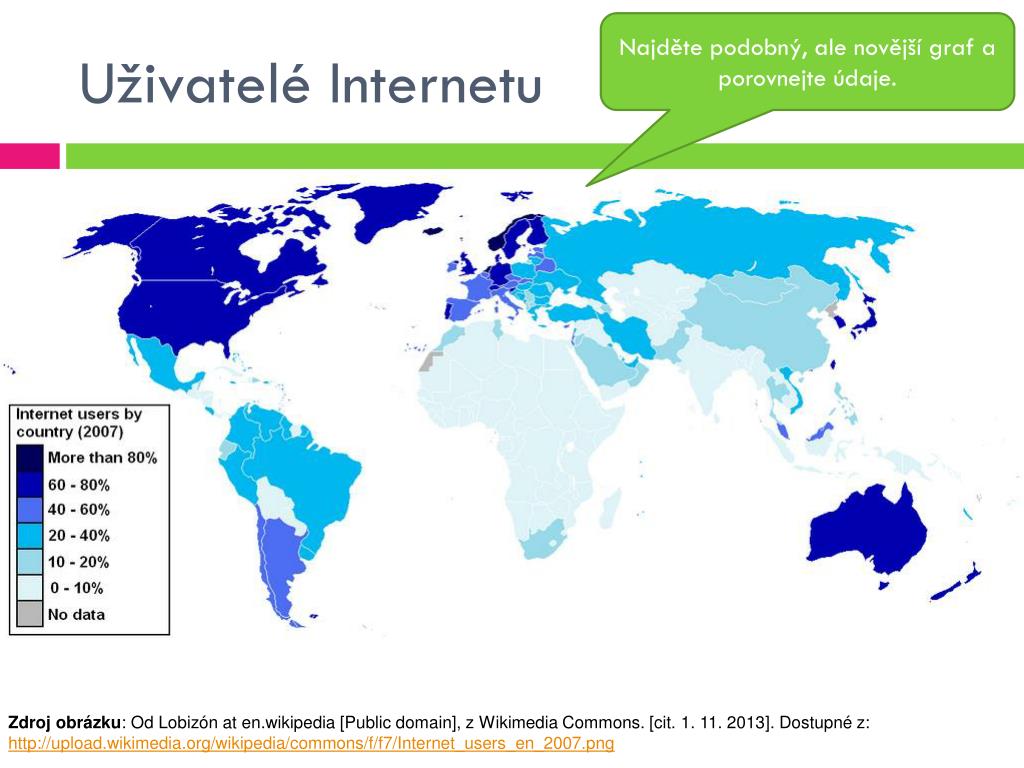 Uživatelé Internetu

Najděte podobný, ale novější graf a porovnejte údaje.

Internet users by country (2007)
More than 80%
60 - 80%
40 - 60%
20 - 40%
10 - 20%
0 - 10%
No data

Zdroj obrázku: Od Lobizón at en.wikipedia [Public domain], z Wikimedia Commons. [cit. 1. 11. 2013]. Dostupné z: http://upload.wikimedia.org/wikipedia/commons/f/f7/Internet_users_en_2007.png